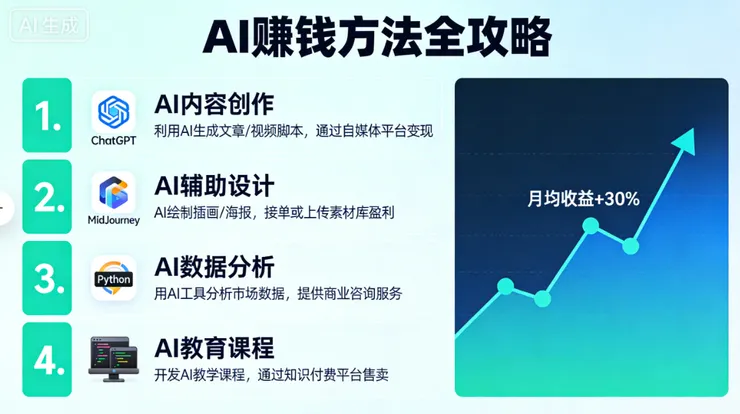 AI生成

AI赚钱方法全攻略

1.
ChatGPT
AI内容创作
利用AI生成文章/视频脚本，通过自媒体平台变现

2.
MidJourney
AI辅助设计
AI绘制插画/海报，接单或上传素材库盈利

3.
Python
AI数据分析
用AI工具分析市场数据，提供商业咨询服务

4.
AI教育课程
开发AI教学课程，通过知识付费平台售卖

月均收益+30%